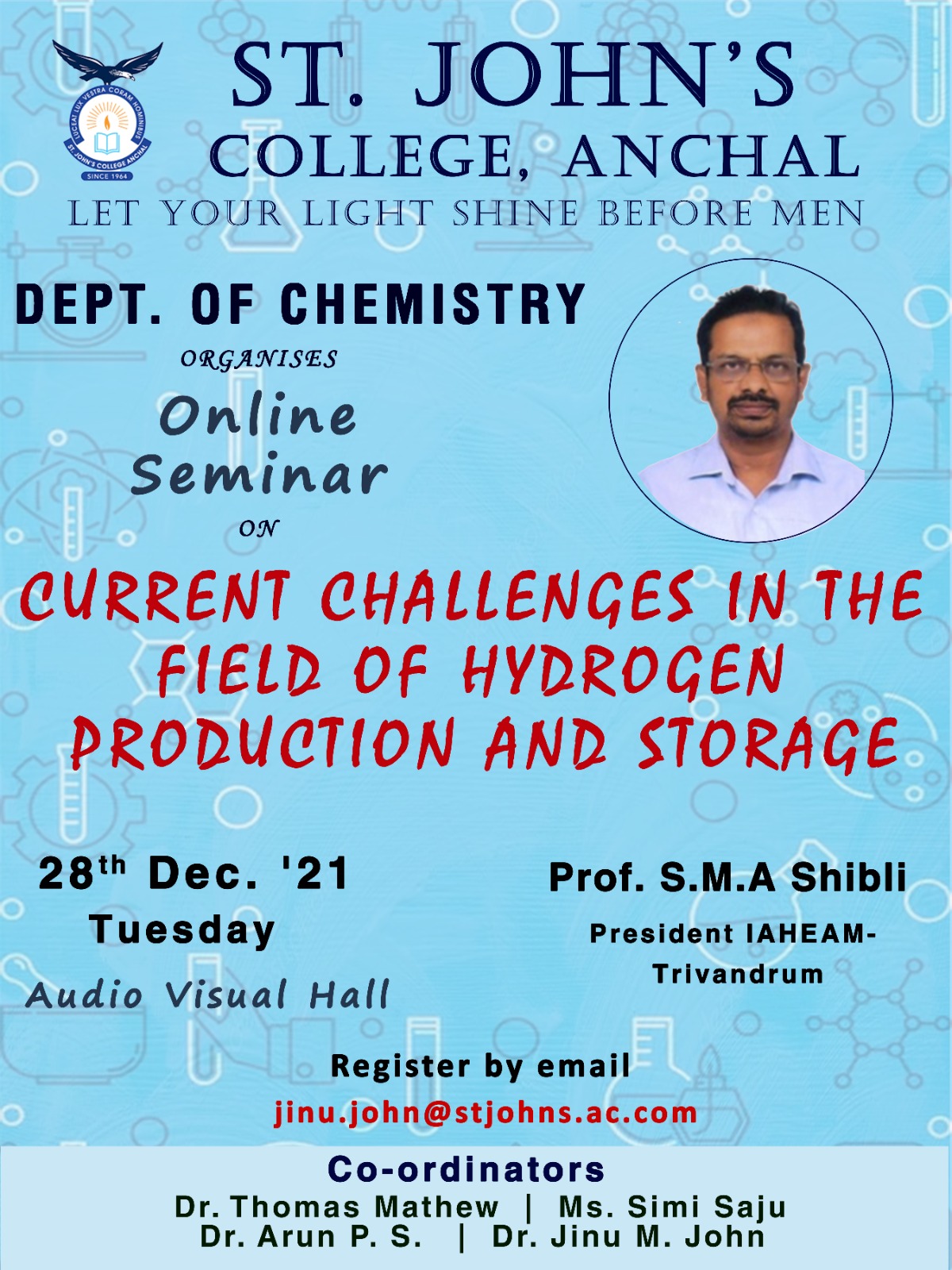 LUCEAT LUX VESTRA CORAM HOMINIBUS
ST. JOHN'S COLLEGE ANCHAL
SINCE 1964

ST. JOHN'S
COLLEGE, ANCHAL
LET YOUR LIGHT SHINE BEFORE MEN

DEPT. OF CHEMISTRY
ORGANISES
Online Seminar
ON

CURRENT CHALLENGES IN THE FIELD OF HYDROGEN PRODUCTION AND STORAGE

28$^{th}$ Dec. '21
Tuesday
Audio Visual Hall

Prof. S.M.A Shibli
President IAHEAM-Trivandrum

Register by email
jinu.john@stjohns.ac.com

Co-ordinators
Dr. Thomas Mathew | Ms. Simi Saju
Dr. Arun P. S. | Dr. Jinu M. John